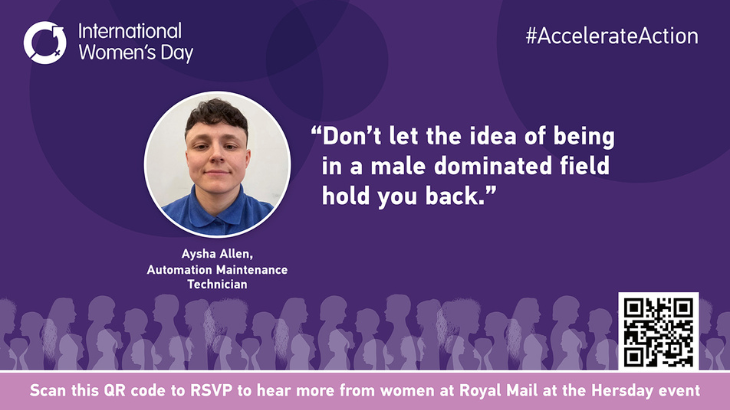 International Women's Day

#AccelerateAction

"Don't let the idea of being in a male dominated field hold you back."

Aysha Allen,
Automation Maintenance Technician

Scan this QR code to RSVP to hear more from women at Royal Mail at the Hersday event